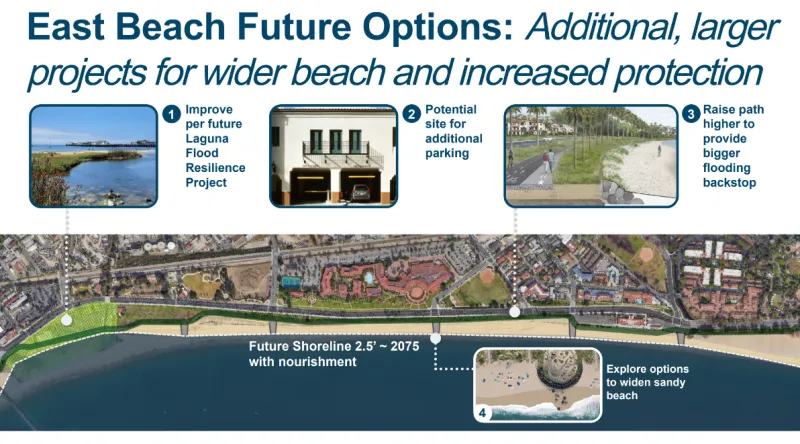 East Beach Future Options: Additional, larger projects for wider beach and increased protection

1 Improve per future Laguna Flood Resilience Project

2 Potential site for additional parking

3 Raise path higher to provide bigger flooding backstop

Future Shoreline 2.5' ~ 2075 with nourishment

4 Explore options to widen sandy beach